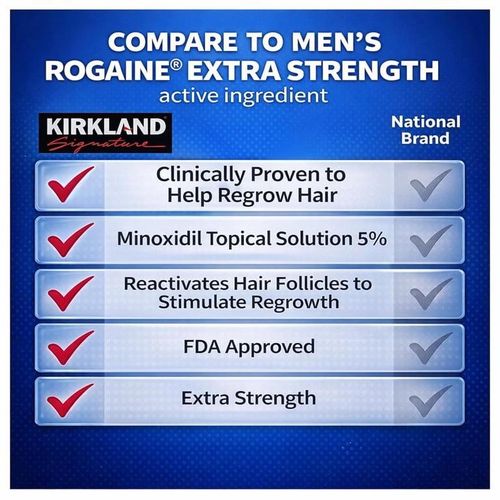 COMPARE TO MEN'S ROGAINE® EXTRA STRENGTH
active ingredient

KIRKLAND Signature

National Brand

Clinically Proven to Help Regrow Hair

Minoxidil Topical Solution 5%

Reactivates Hair Follicles to Stimulate Regrowth

FDA Approved

Extra Strength